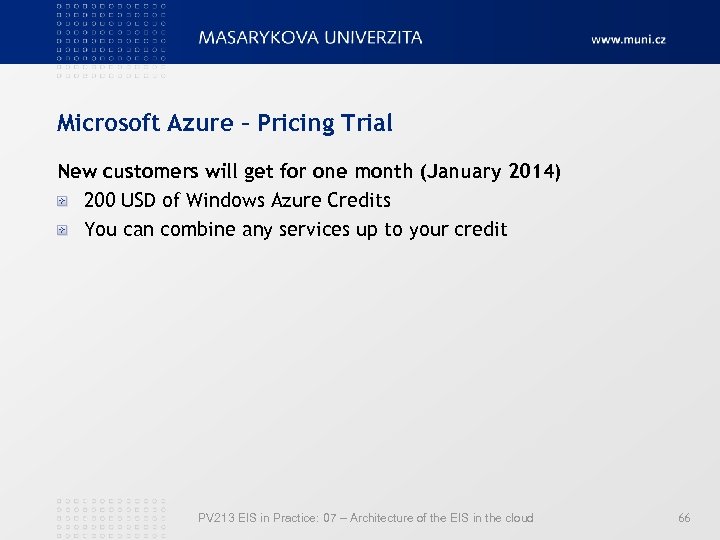 MASARYKOVA UNIVERZITA

www.muni.cz

Microsoft Azure – Pricing Trial

New customers will get for one month (January 2014)

200 USD of Windows Azure Credits

You can combine any services up to your credit

PV213 EIS in Practice: 07 – Architecture of the EIS in the cloud

66